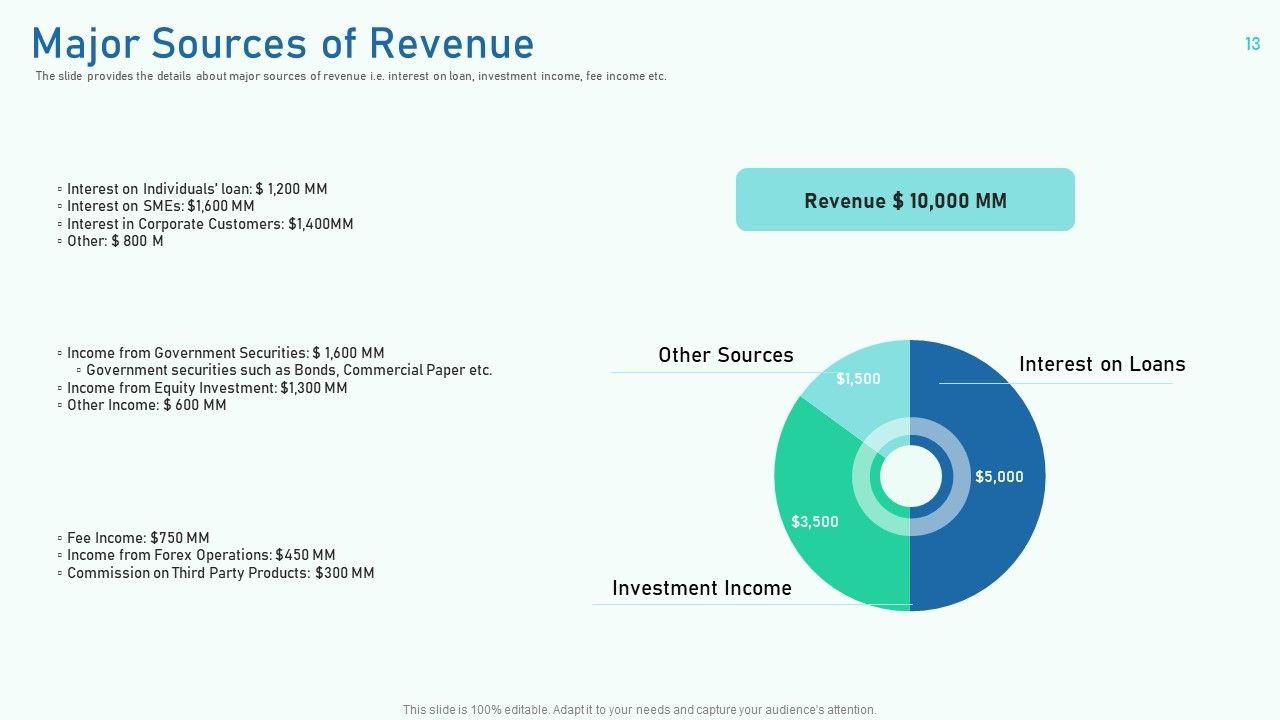 Major Sources of Revenue

13

The slide provides the details about major sources of revenue i.e. interest on loan, investment income, fee income etc.

▫ Interest on Individuals' loan: $ 1,200 MM
▫ Interest on SMEs: $1,600 MM
▫ Interest in Corporate Customers: $1,400MM
▫ Other: $ 800 M

▫ Income from Government Securities: $ 1,600 MM
▫ Government securities such as Bonds, Commercial Paper etc.
▫ Income from Equity Investment: $1,300 MM
▫ Other Income: $ 600 MM

▫ Fee Income: $750 MM
▫ Income from Forex Operations: $450 MM
▫ Commission on Third Party Products: $300 MM

Revenue $ 10,000 MM

Other Sources

$1,500

Interest on Loans

$5,000

$3,500

Investment Income

This slide is 100% editable. Adapt it to your needs and capture your audience's attention.